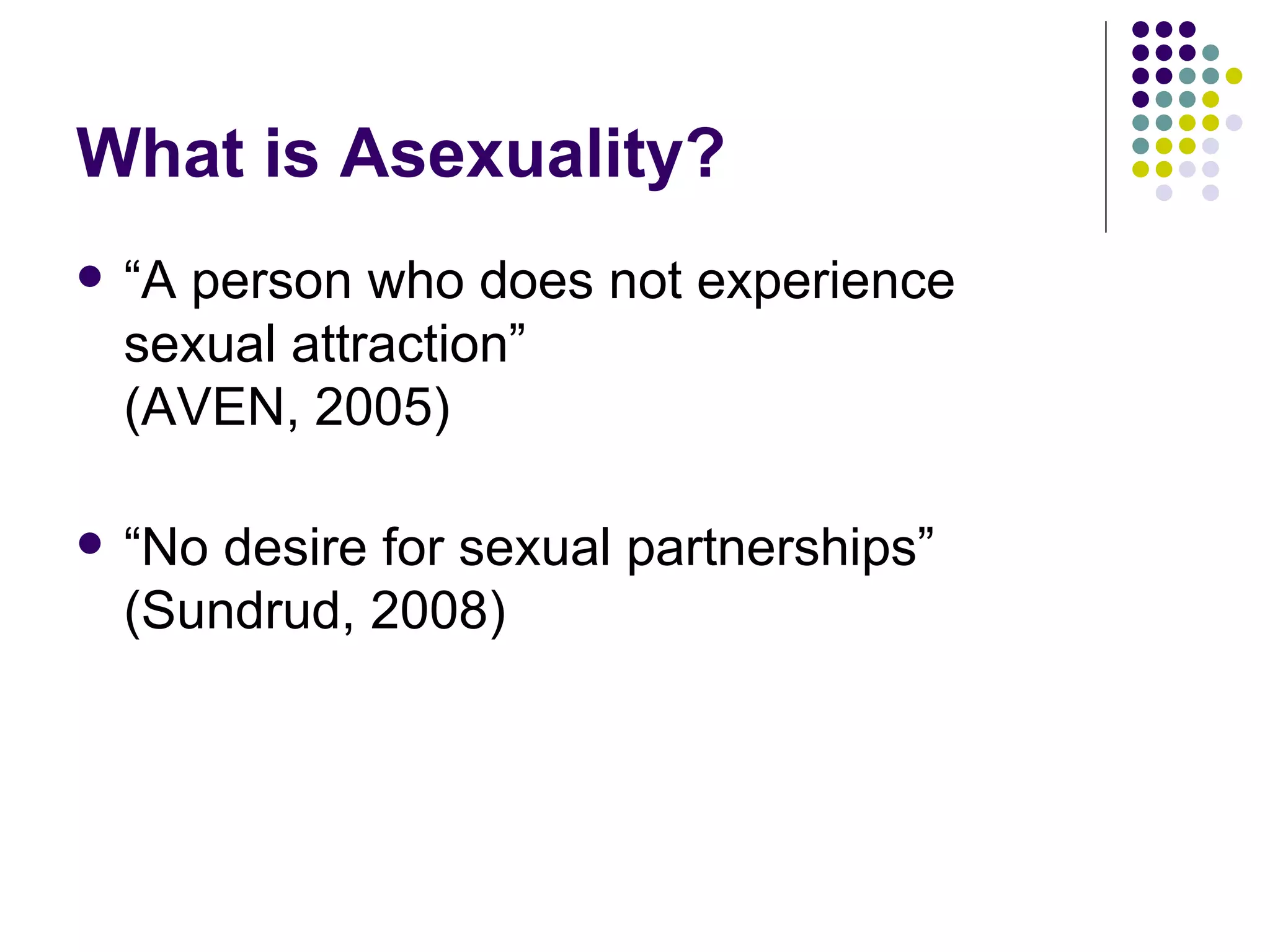 What is Asexuality?

- “A person who does not experience sexual attraction”
(AVEN, 2005)

- “No desire for sexual partnerships”
(Sundrud, 2008)